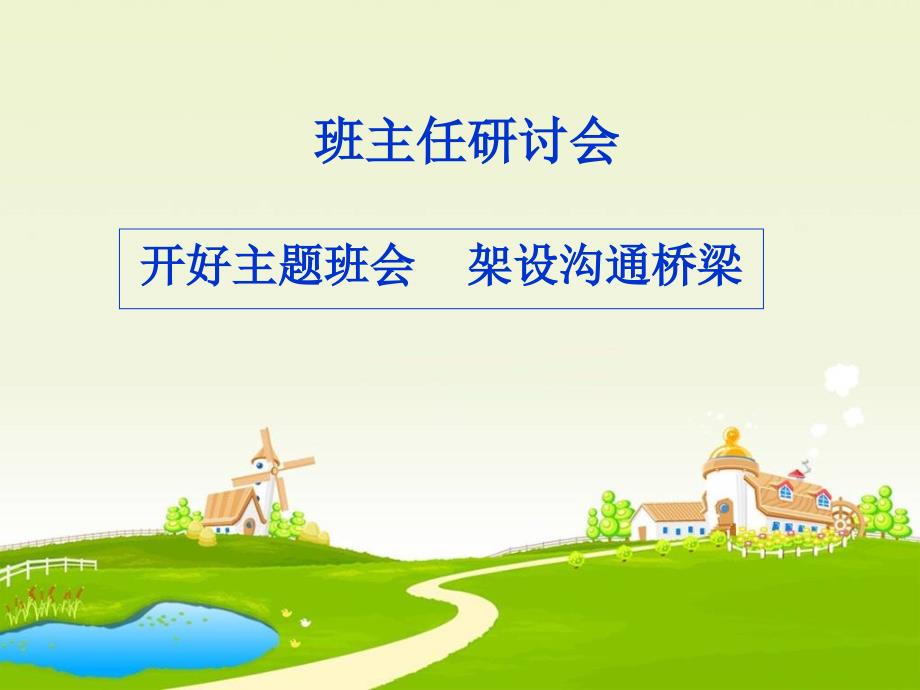 班主任研讨会

开好主题班会　架设沟通桥梁